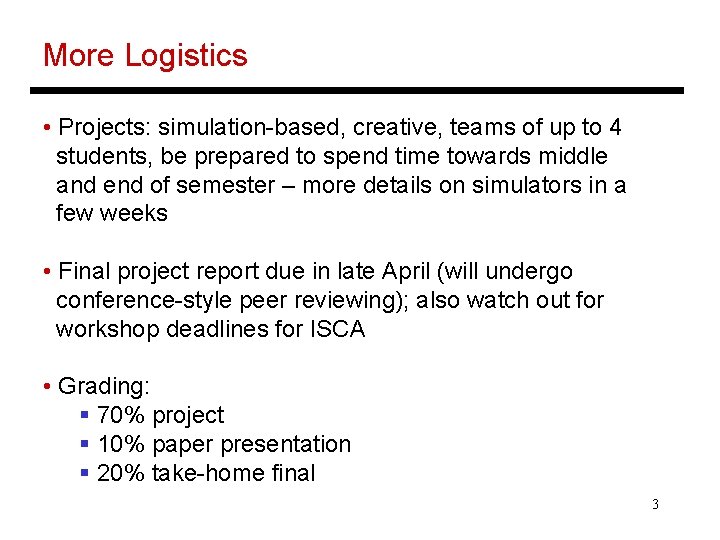 More Logistics

• Projects: simulation-based, creative, teams of up to 4 students, be prepared to spend time towards middle and end of semester – more details on simulators in a few weeks

• Final project report due in late April (will undergo conference-style peer reviewing); also watch out for workshop deadlines for ISCA

• Grading:
  ▪ 70% project
  ▪ 10% paper presentation
  ▪ 20% take-home final

3